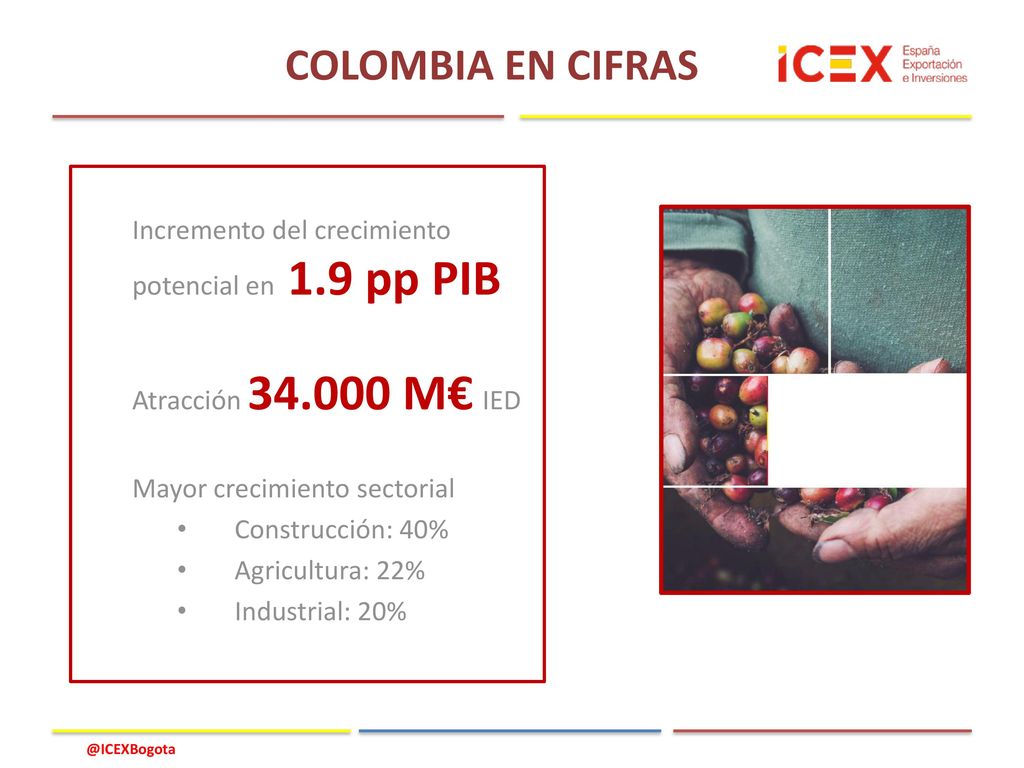 COLOMBIA EN CIFRAS

ICEX España Exportación e Inversiones

Incremento del crecimiento potencial en 1.9 pp PIB

Atracción 34.000 M€ IED

Mayor crecimiento sectorial
• Construcción: 40%
• Agricultura: 22%
• Industrial: 20%

@ICEXBogota